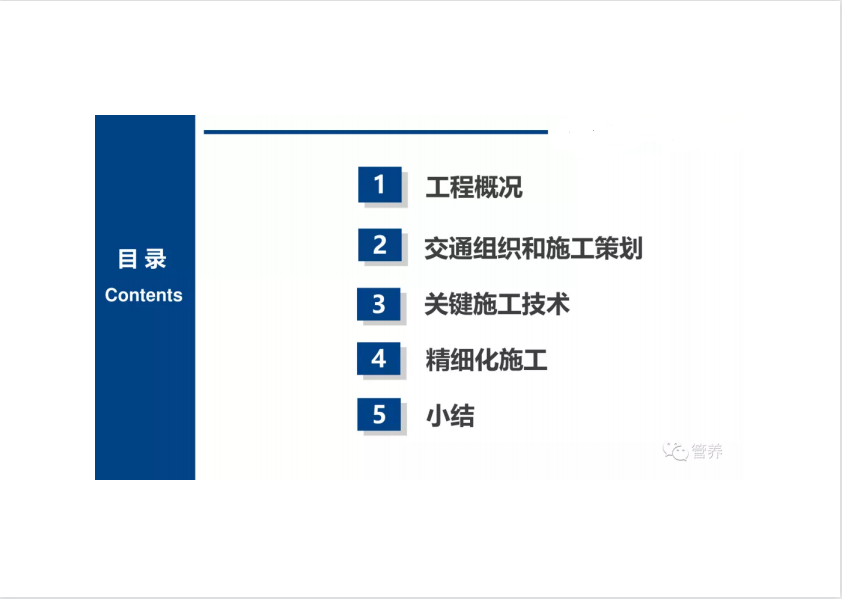 目录
Contents

1 工程概况

2 交通组织和施工策划

3 关键施工技术

4 精细化施工

5 小结

管养